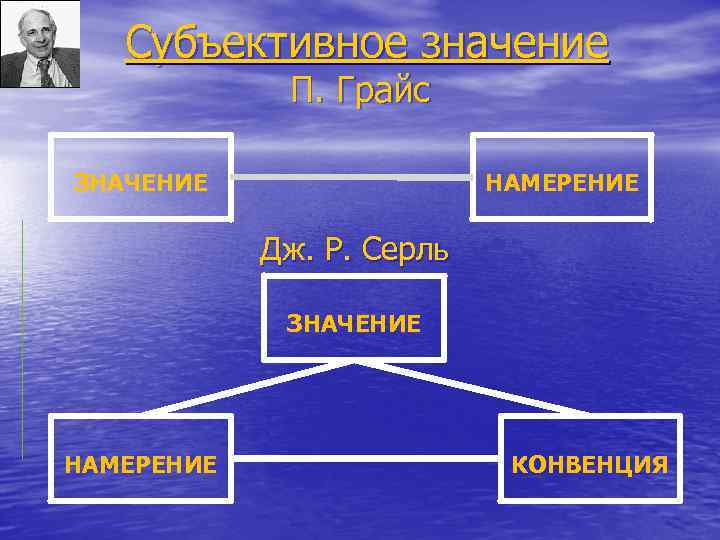 Субъективное значение
П. Грайс

ЗНАЧЕНИЕ

НАМЕРЕНИЕ

Дж. Р. Серль

ЗНАЧЕНИЕ

НАМЕРЕНИЕ

КОНВЕНЦИЯ